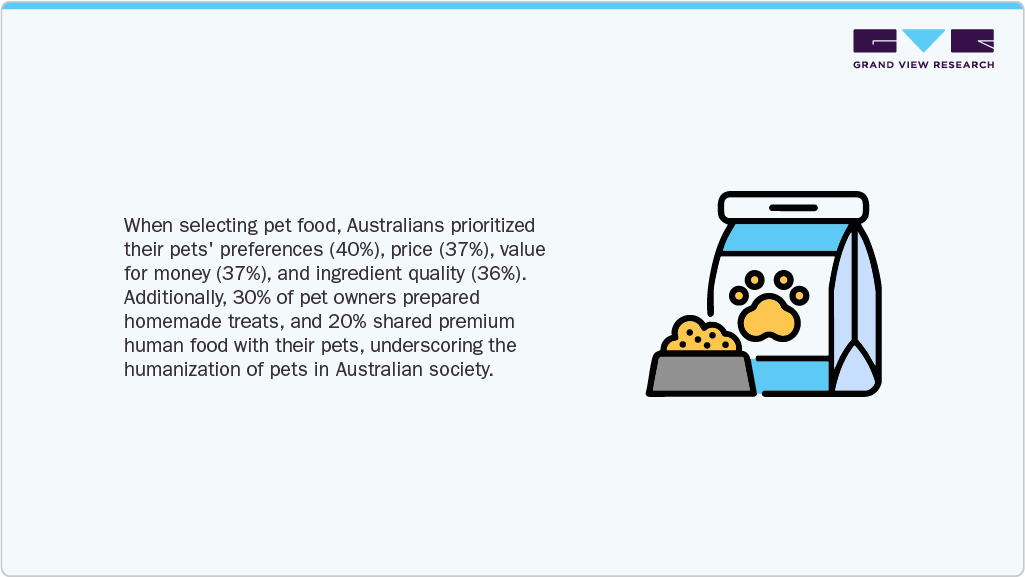 GRAND VIEW RESEARCH

When selecting pet food, Australians prioritized their pets' preferences (40%), price (37%), value for money (37%), and ingredient quality (36%). Additionally, 30% of pet owners prepared homemade treats, and 20% shared premium human food with their pets, underscoring the humanization of pets in Australian society.